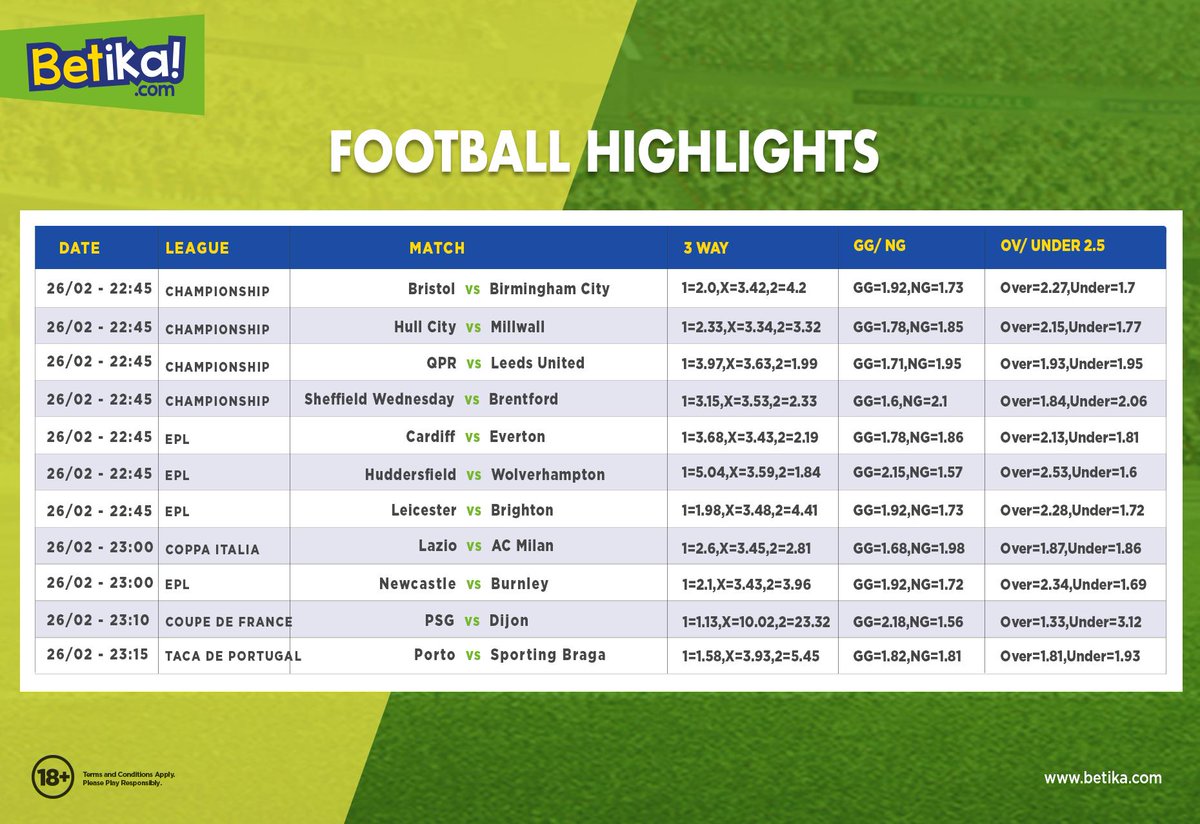 Betika!
.com

FOOTBALL HIGHLIGHTS

| DATE | LEAGUE | MATCH | 3 WAY | GG/ NG | OV/ UNDER 2.5 |
|---|---|---|---|---|---|
| 26/02 - 22:45 | CHAMPIONSHIP | Bristol vs Birmingham City | 1=2.0,X=3.42,2=4.2 | GG=1.92,NG=1.73 | Over=2.27,Under=1.7 |
| 26/02 - 22:45 | CHAMPIONSHIP | Hull City vs Millwall | 1=2.33,X=3.34,2=3.32 | GG=1.78,NG=1.85 | Over=2.15,Under=1.77 |
| 26/02 - 22:45 | CHAMPIONSHIP | QPR vs Leeds United | 1=3.97,X=3.63,2=1.99 | GG=1.71,NG=1.95 | Over=1.93,Under=1.95 |
| 26/02 - 22:45 | CHAMPIONSHIP | Sheffield Wednesday vs Brentford | 1=3.15,X=3.53,2=2.33 | GG=1.6,NG=2.1 | Over=1.84,Under=2.06 |
| 26/02 - 22:45 | EPL | Cardiff vs Everton | 1=3.68,X=3.43,2=2.19 | GG=1.78,NG=1.86 | Over=2.13,Under=1.81 |
| 26/02 - 22:45 | EPL | Huddersfield vs Wolverhampton | 1=5.04,X=3.59,2=1.84 | GG=2.15,NG=1.57 | Over=2.53,Under=1.6 |
| 26/02 - 22:45 | EPL | Leicester vs Brighton | 1=1.98,X=3.48,2=4.41 | GG=1.92,NG=1.73 | Over=2.28,Under=1.72 |
| 26/02 - 23:00 | COPPA ITALIA | Lazio vs AC Milan | 1=2.6,X=3.45,2=2.81 | GG=1.68,NG=1.98 | Over=1.87,Under=1.86 |
| 26/02 - 23:00 | EPL | Newcastle vs Burnley | 1=2.1,X=3.43,2=3.96 | GG=1.92,NG=1.72 | Over=2.34,Under=1.69 |
| 26/02 - 23:10 | COUPE DE FRANCE | PSG vs Dijon | 1=1.13,X=10.02,2=23.32 | GG=2.18,NG=1.56 | Over=1.33,Under=3.12 |
| 26/02 - 23:15 | TACA DE PORTUGAL | Porto vs Sporting Braga | 1=1.58,X=3.93,2=5.45 | GG=1.82,NG=1.81 | Over=1.81,Under=1.93 |

18+ Terms and Conditions Apply. Please Play Responsibly.

www.betika.com